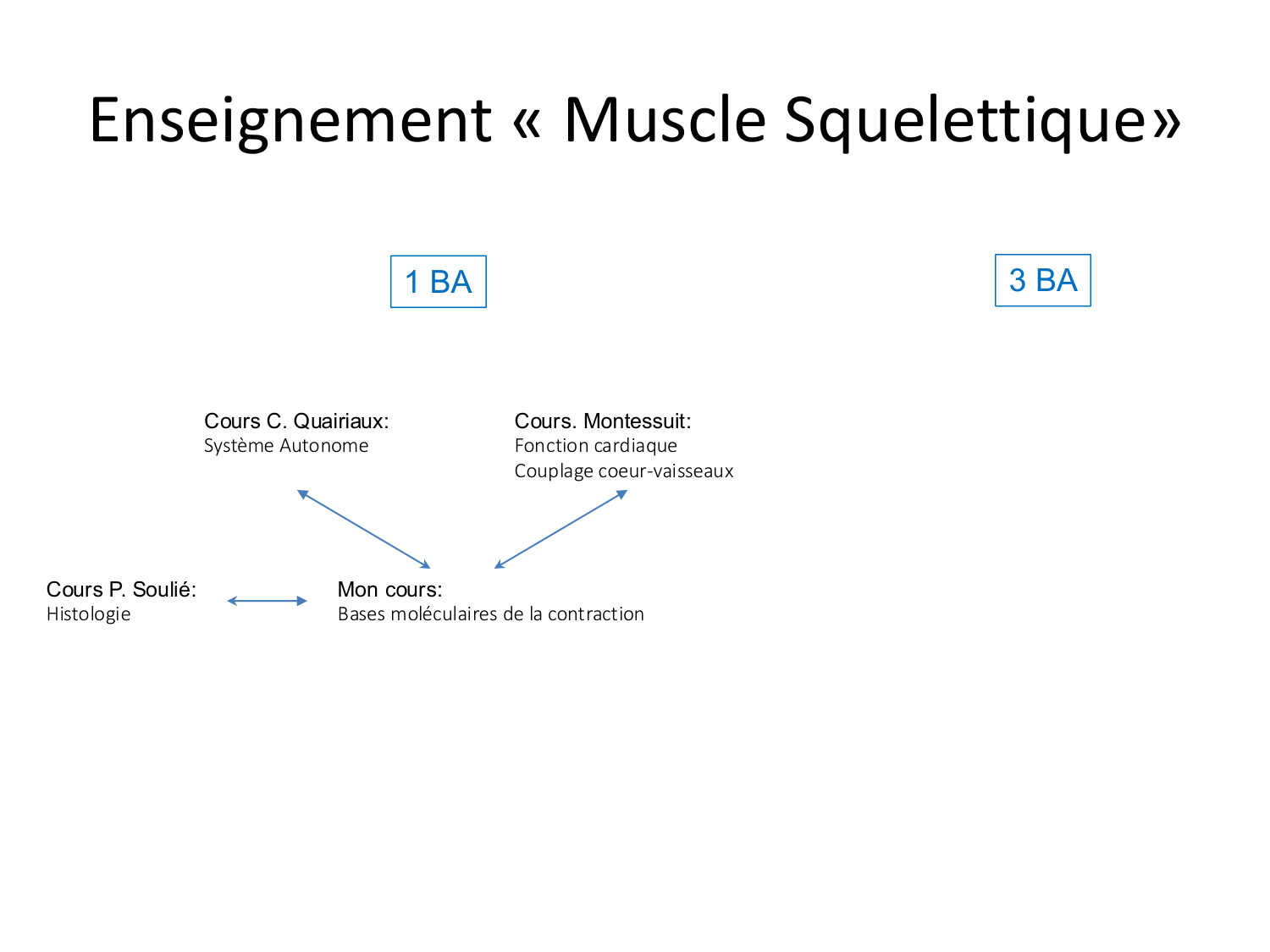 Enseignement « Muscle Squelettique»

1 BA

3 BA

Cours C. Quairiaux:
Système Autonome

Cours. Montessuit:
Fonction cardiaque
Couplage coeur-vaisseaux

Cours P. Soulié:
Histologie

Mon cours:
Bases moléculaires de la contraction